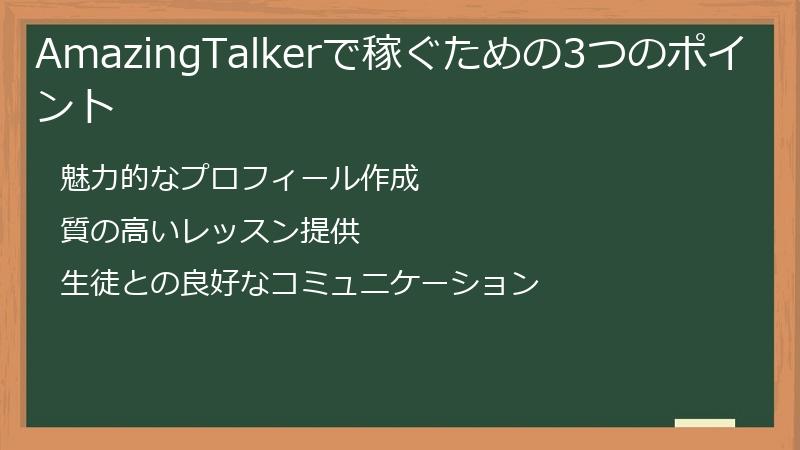 AmazingTalkerで稼ぐための3つのポイント

魅力的なプロフィール作成

質の高いレッスン提供

生徒との良好なコミュニケーション